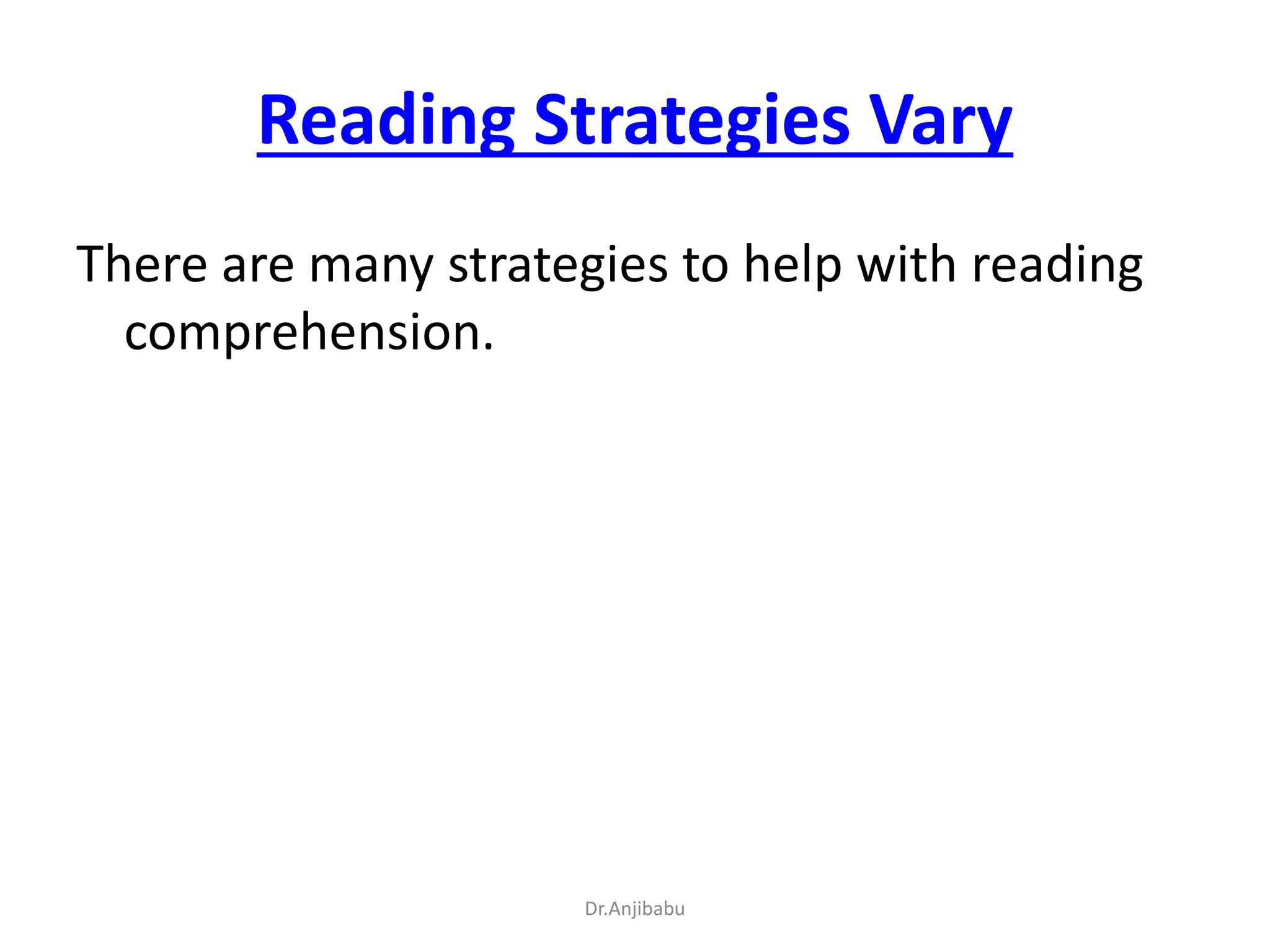 Reading Strategies Vary

There are many strategies to help with reading comprehension.

Dr.Anjibabu